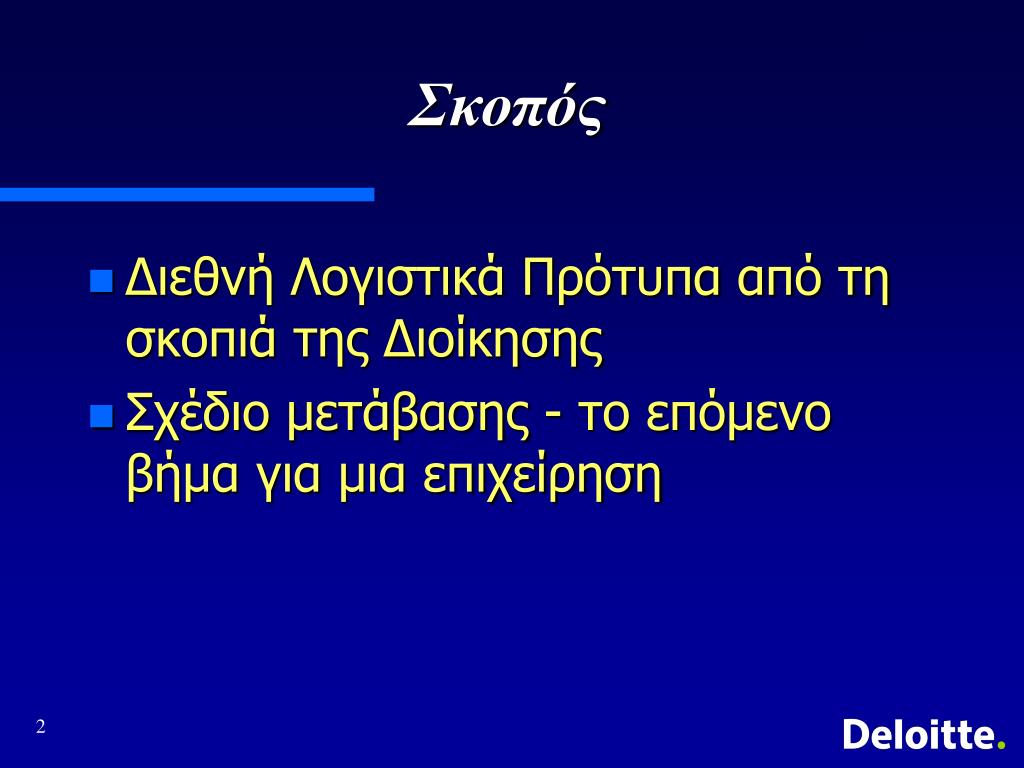 Σκοπός

Διεθνή Λογιστικά Πρότυπα από τη σκοπιά της Διοίκησης

Σχέδιο μετάβασης - το επόμενο βήμα για μια επιχείρηση

2

Deloitte.